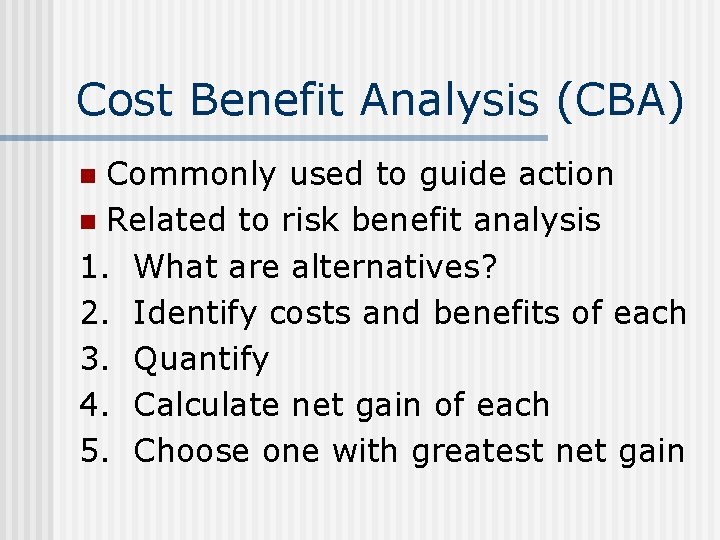 Cost Benefit Analysis (CBA)

- Commonly used to guide action
- Related to risk benefit analysis

1. What are alternatives?
2. Identify costs and benefits of each
3. Quantify
4. Calculate net gain of each
5. Choose one with greatest net gain